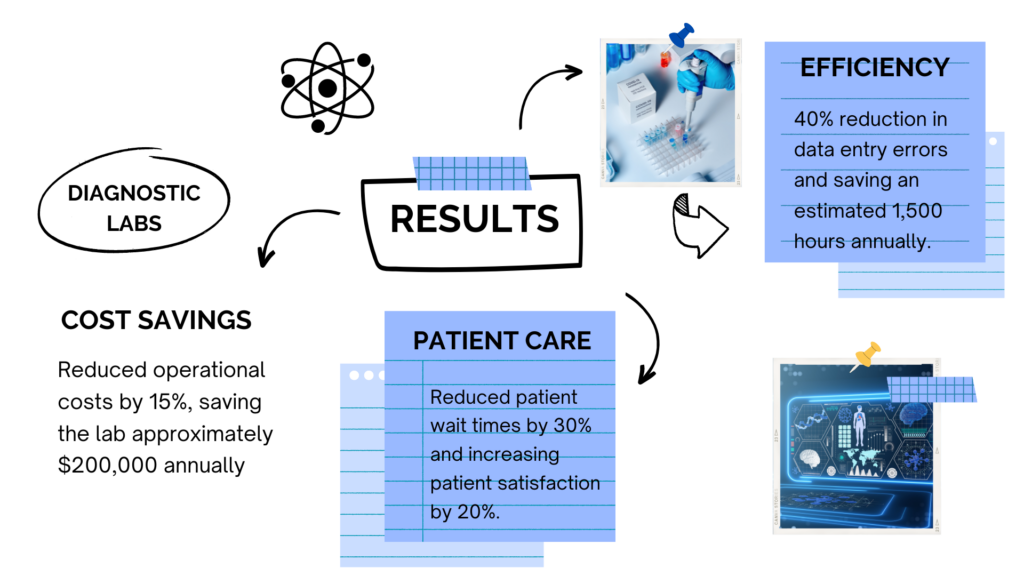 DIAGNOSTIC LABS

RESULTS

EFFICIENCY

40% reduction in data entry errors and saving an estimated 1,500 hours annually.

COST SAVINGS

Reduced operational costs by 15%, saving the lab approximately $200,000 annually

PATIENT CARE

Reduced patient wait times by 30% and increasing patient satisfaction by 20%.